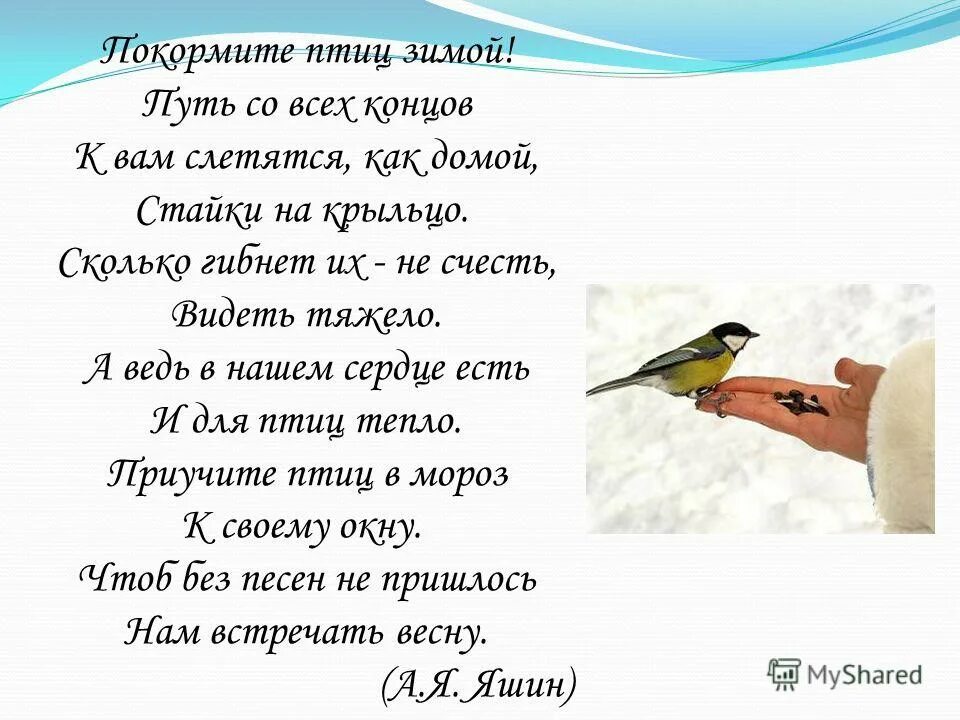 Покормите птиц зимой!
Путь со всех концов
К вам слетятся, как домой,
Стайки на крыльцо.
Сколько гибнет их - не счесть,
Видеть тяжело.
А ведь в нашем сердце есть
И для птиц тепло.
Приучите птиц в мороз
К своему окну.
Чтоб без песен не пришлось
Нам встречать весну.
(А.Я. Яшин)

MyShared